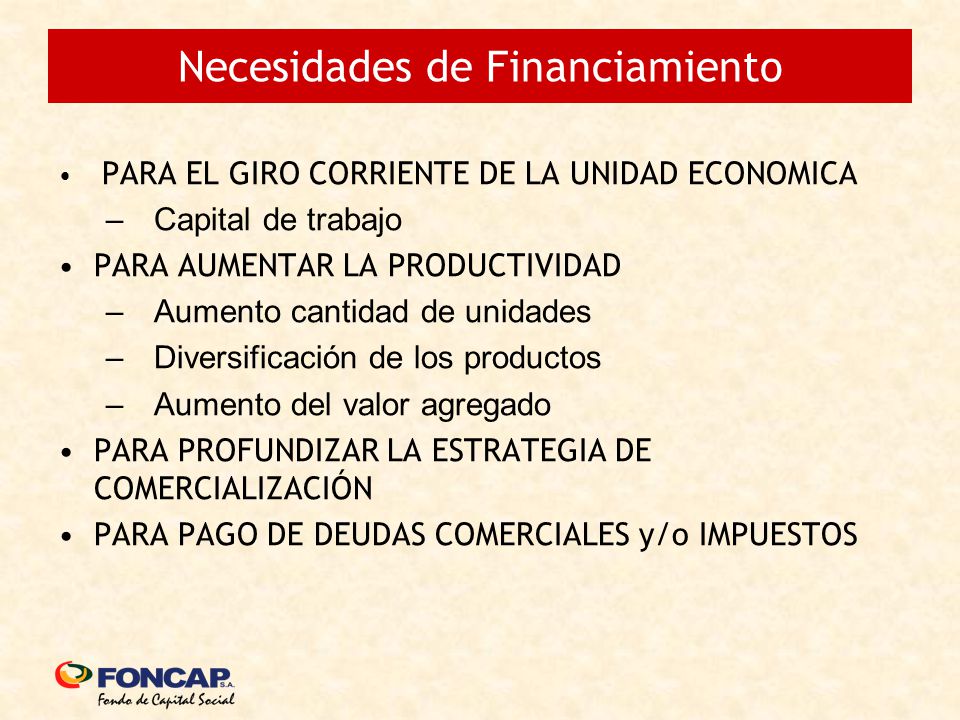 Necesidades de Financiamiento

• PARA EL GIRO CORRIENTE DE LA UNIDAD ECONOMICA
– Capital de trabajo
• PARA AUMENTAR LA PRODUCTIVIDAD
– Aumento cantidad de unidades
– Diversificación de los productos
– Aumento del valor agregado
• PARA PROFUNDIZAR LA ESTRATEGIA DE COMERCIALIZACIÓN
• PARA PAGO DE DEUDAS COMERCIALES y/o IMPUESTOS

FONCAP S.A.
Fondo de Capital Social